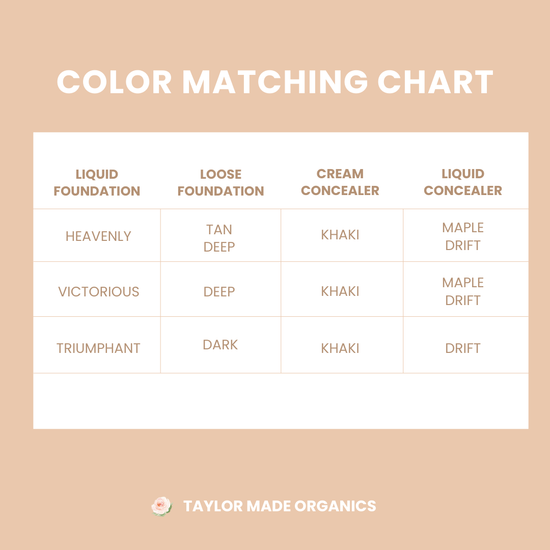 COLOR MATCHING CHART

| LIQUID FOUNDATION | LOOSE FOUNDATION | CREAM CONCEALER | LIQUID CONCEALER |
|---|---|---|---|
| HEAVENLY | TAN DEEP | KHAKI | MAPLE DRIFT |
| VICTORIOUS | DEEP | KHAKI | MAPLE DRIFT |
| TRIUMPHANT | DARK | KHAKI | DRIFT |

TAYLOR MADE ORGANICS